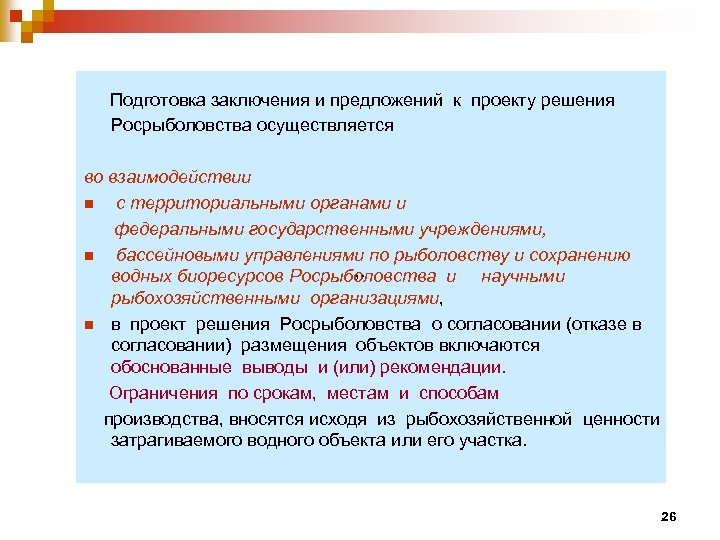 Подготовка заключения и предложений к проекту решения Росрыболовства осуществляется

во взаимодействии

■ с территориальными органами и федеральными государственными учреждениями,

■ бассейновыми управлениями по рыболовству и сохранению водных биоресурсов Росрыболовства и научными рыбохозяйственными организациями,

■ в проект решения Росрыболовства о согласовании (отказе в согласовании) размещения объектов включаются обоснованные выводы и (или) рекомендации.

Ограничения по срокам, местам и способам производства, вносятся исходя из рыбохозяйственной ценности затрагиваемого водного объекта или его участка.

26